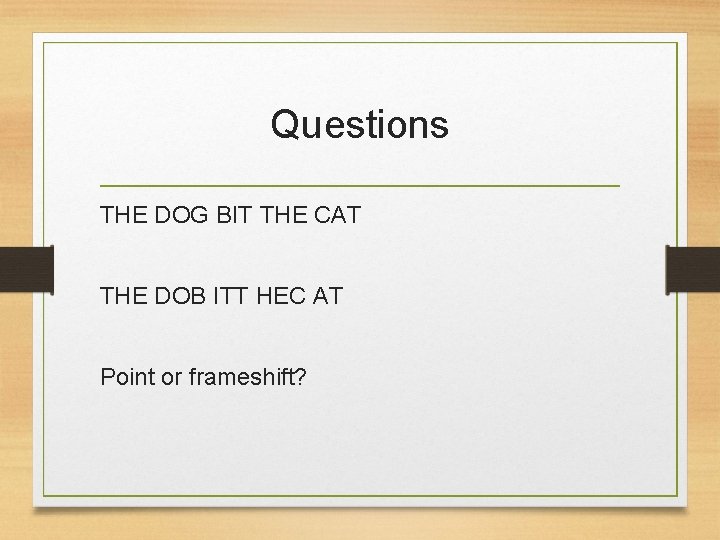 Questions

THE DOG BIT THE CAT

THE DOB ITT HEC AT

Point or frameshift?